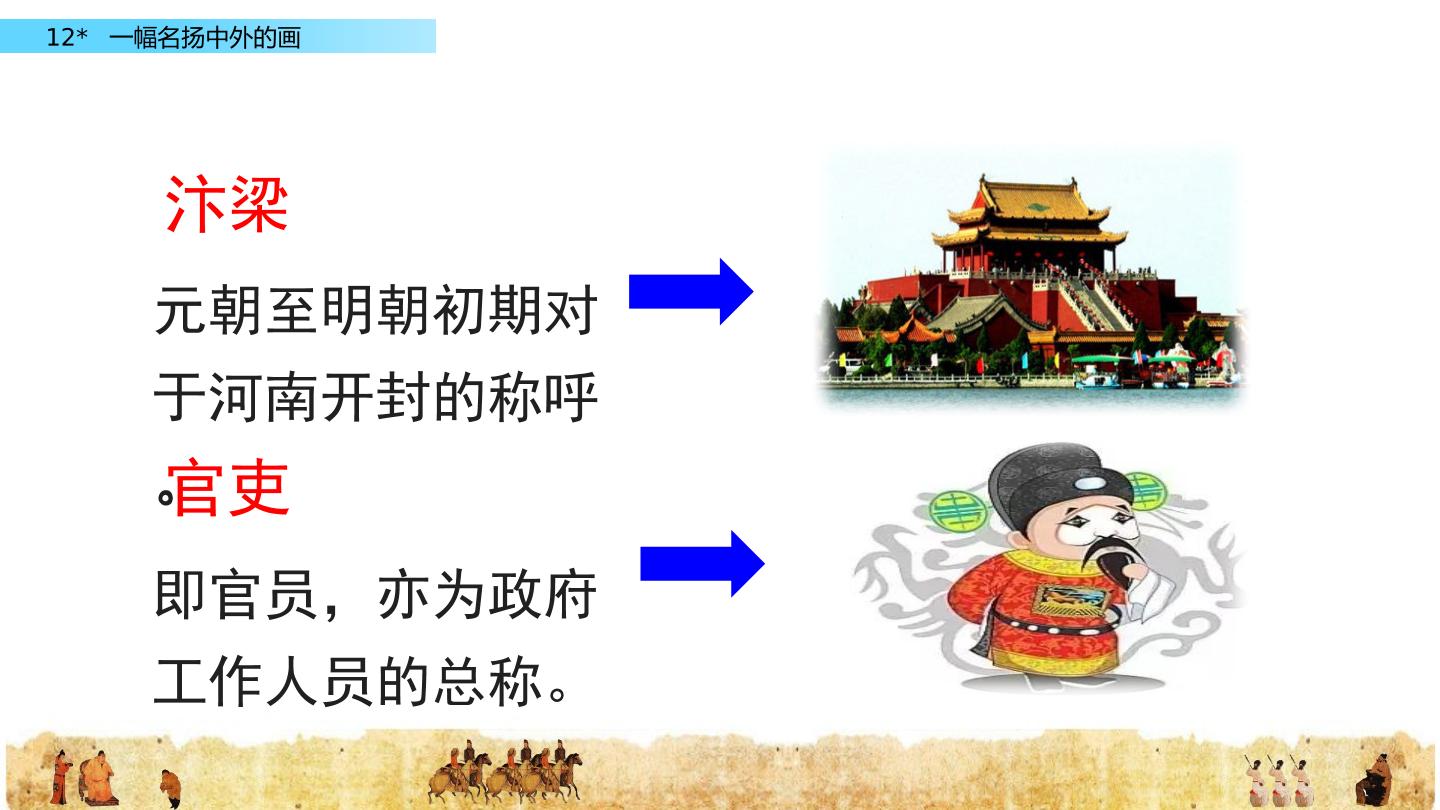 12* 一幅名扬中外的画

汴梁

元朝至明朝初期对于河南开封的称呼。

官吏

即官员，亦为政府工作人员的总称。